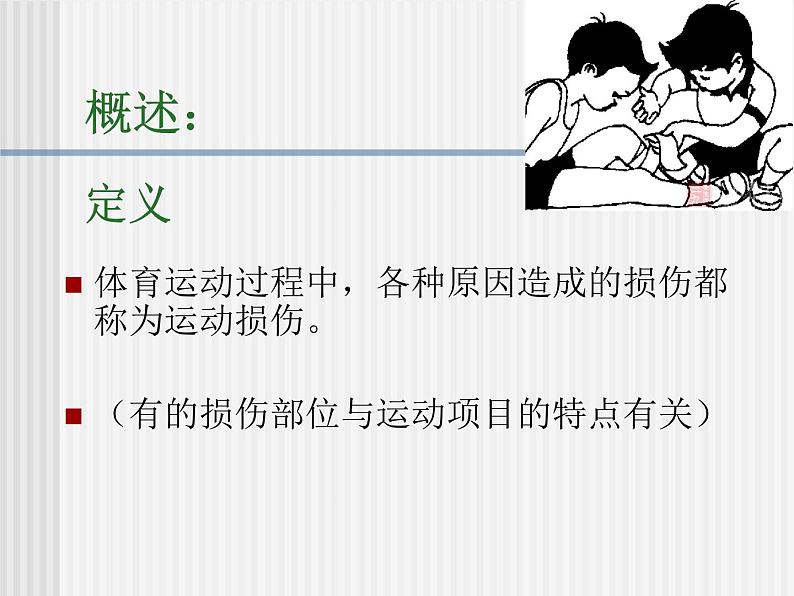 概述：

定义

体育运动过程中，各种原因造成的损伤都称为运动损伤。

（有的损伤部位与运动项目的特点有关）